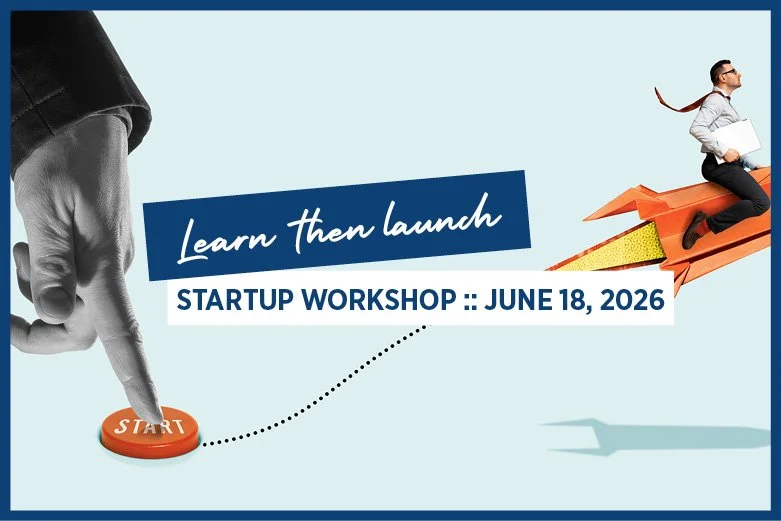 Learn then launch

STARTUP WORKSHOP :: JUNE 18, 2026

START